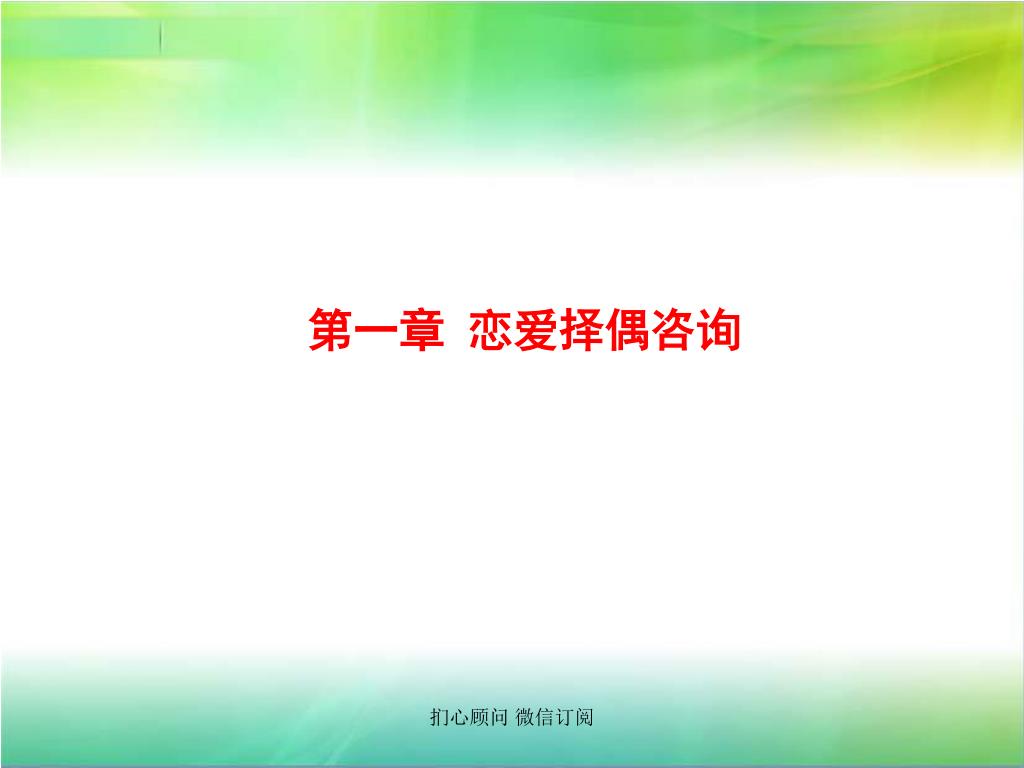 第一章 恋爱择偶咨询

扪心顾问 微信订阅